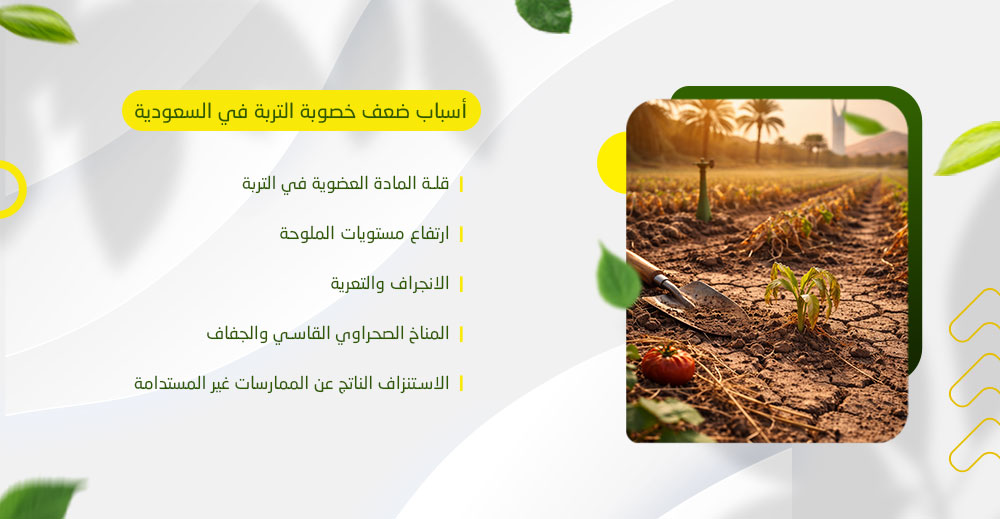 أسباب ضعف خصوبة التربة في السعودية

قلة المادة العضوية في التربة

ارتفاع مستويات الملوحة

الانجراف والتعرية

المناخ الصحراوي القاسي والجفاف

الاستنزاف الناتج عن الممارسات غير المستدامة